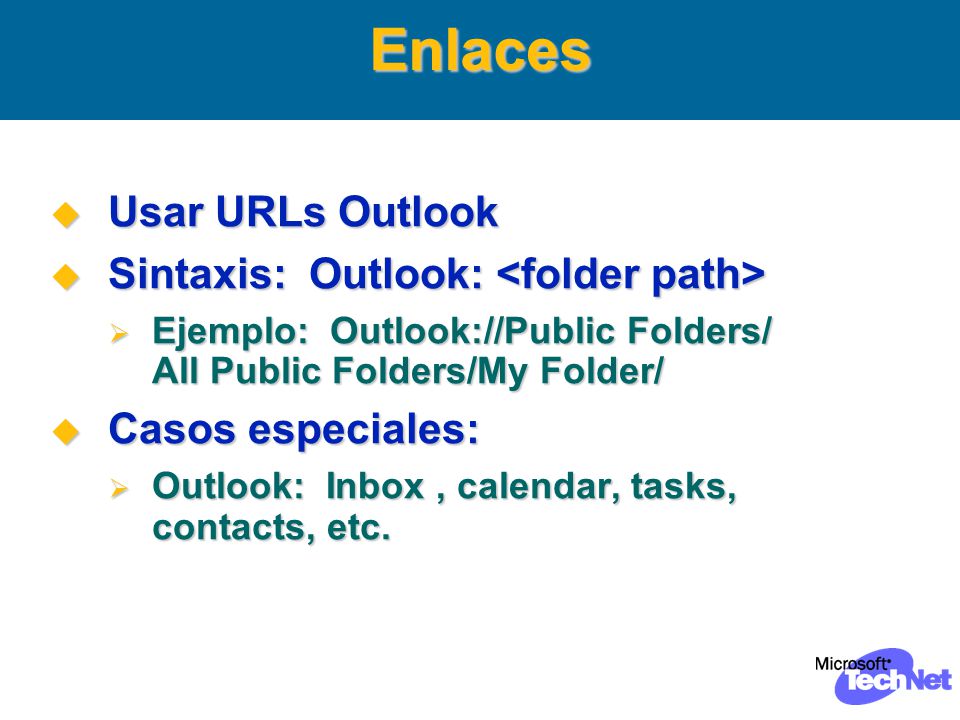 Enlaces

Usar URLs Outlook

Sintaxis: Outlook: <folder path>

Ejemplo: Outlook://Public Folders/ All Public Folders/My Folder/

Casos especiales:

Outlook: Inbox , calendar, tasks, contacts, etc.

Microsoft TechNet